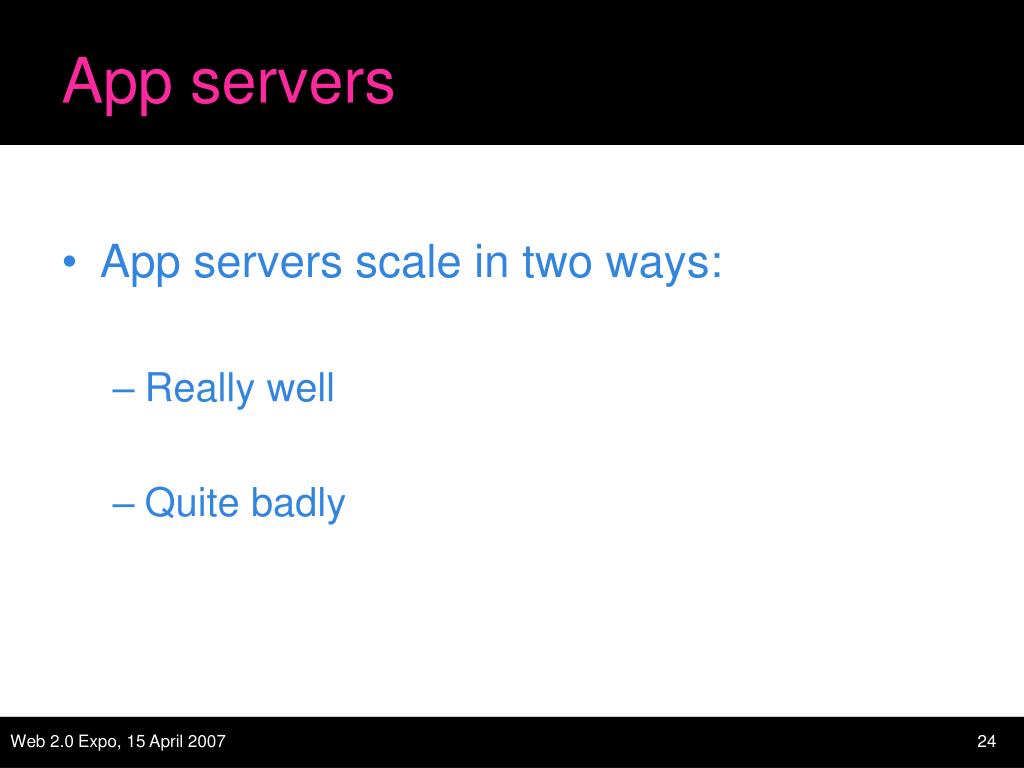 App servers

• App servers scale in two ways:

– Really well

– Quite badly

Web 2.0 Expo, 15 April 2007

24